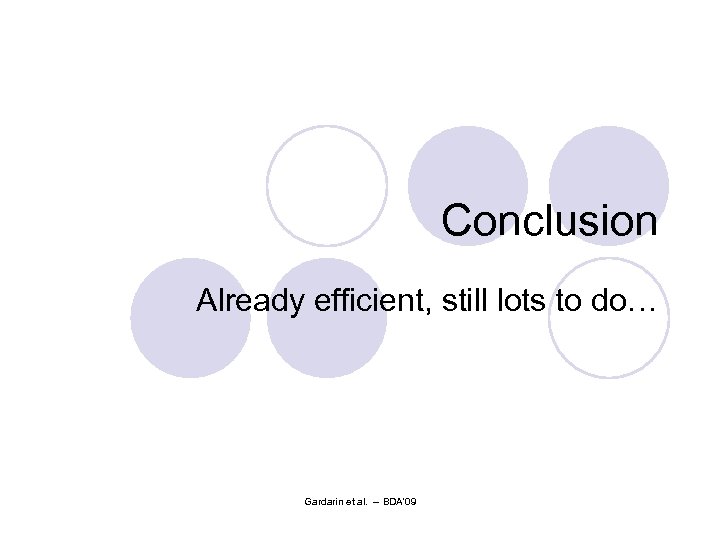 Conclusion

Already efficient, still lots to do…

Gardarin et al. – BDA'09